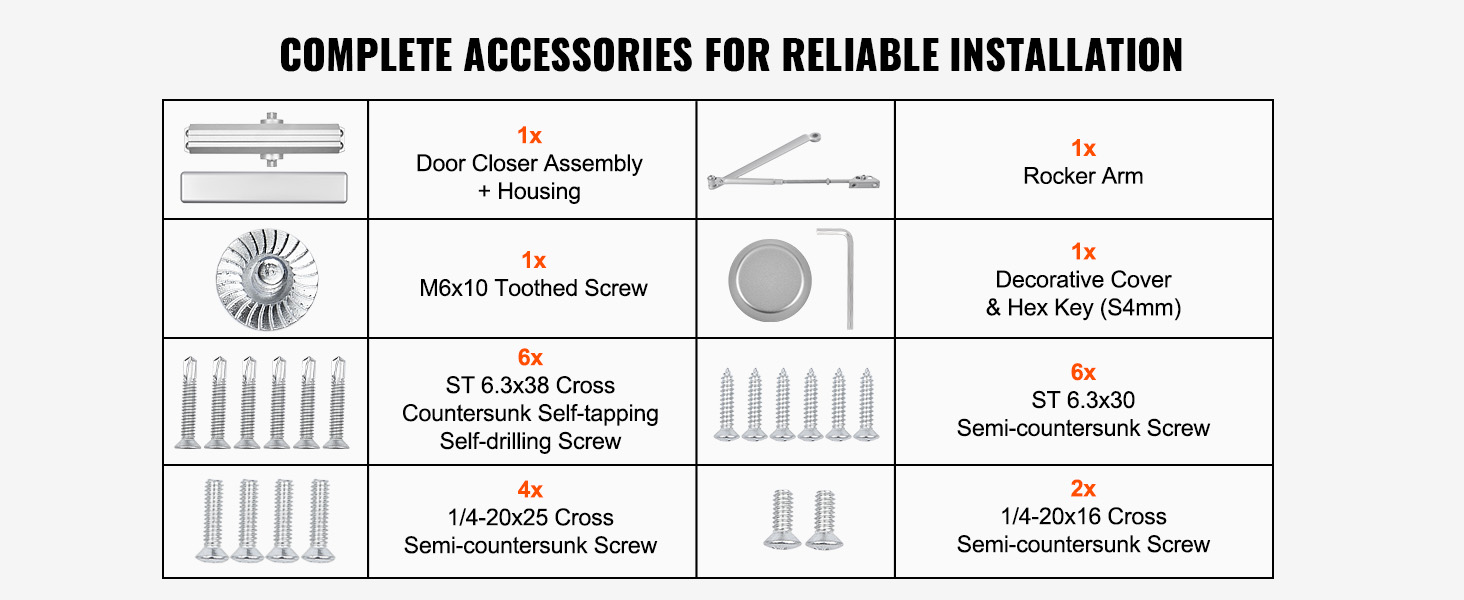 COMPLETE ACCESSORIES FOR RELIABLE INSTALLATION

| | | | |
|---|---|---|---|
| | 1x Door Closer Assembly + Housing | | 1x Rocker Arm |
| | 1x M6x10 Toothed Screw | | 1x Decorative Cover & Hex Key (S4mm) |
| | 6x ST 6.3x38 Cross Countersunk Self-tapping Self-drilling Screw | | 6x ST 6.3x30 Semi-countersunk Screw |
| | 4x 1/4-20x25 Cross Semi-countersunk Screw | | 2x 1/4-20x16 Cross Semi-countersunk Screw |